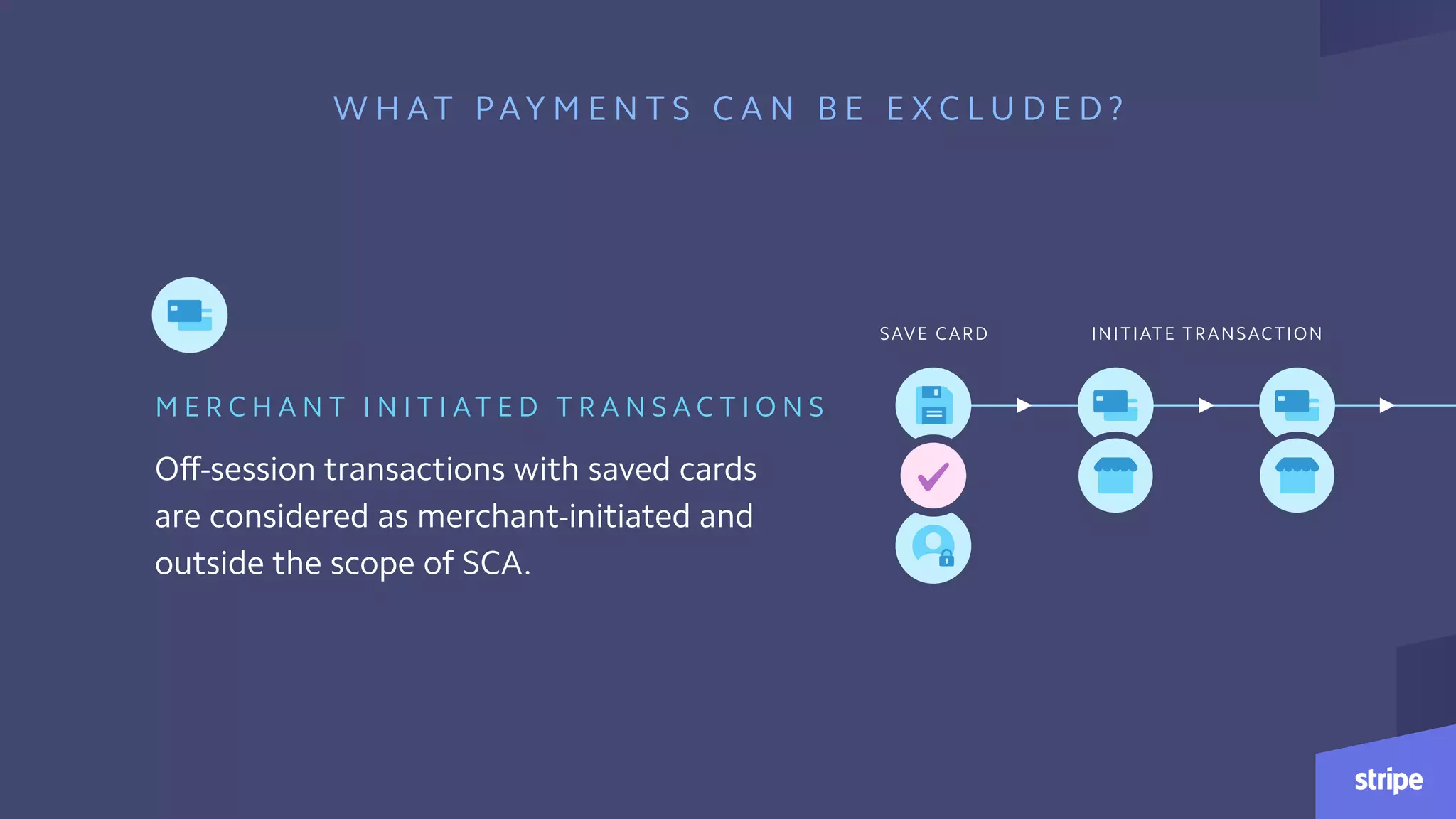 WHAT PAYMENTS CAN BE EXCLUDED?

MERCHANT INITIATED TRANSACTIONS

Off-session transactions with saved cards are considered as merchant-initiated and outside the scope of SCA.

SAVE CARD

INITIATE TRANSACTION

stripe